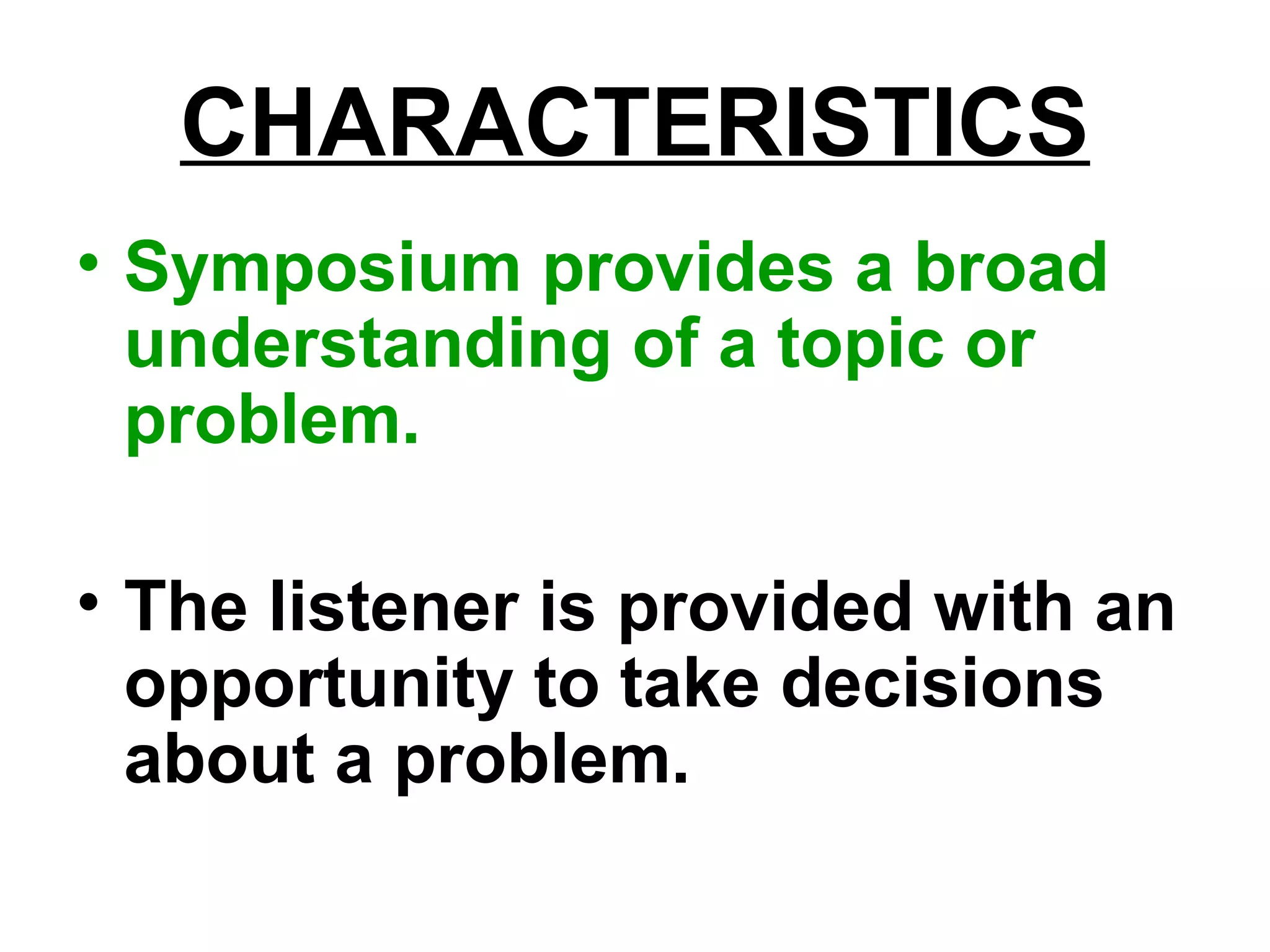 CHARACTERISTICS

• Symposium provides a broad understanding of a topic or problem.

• The listener is provided with an opportunity to take decisions about a problem.